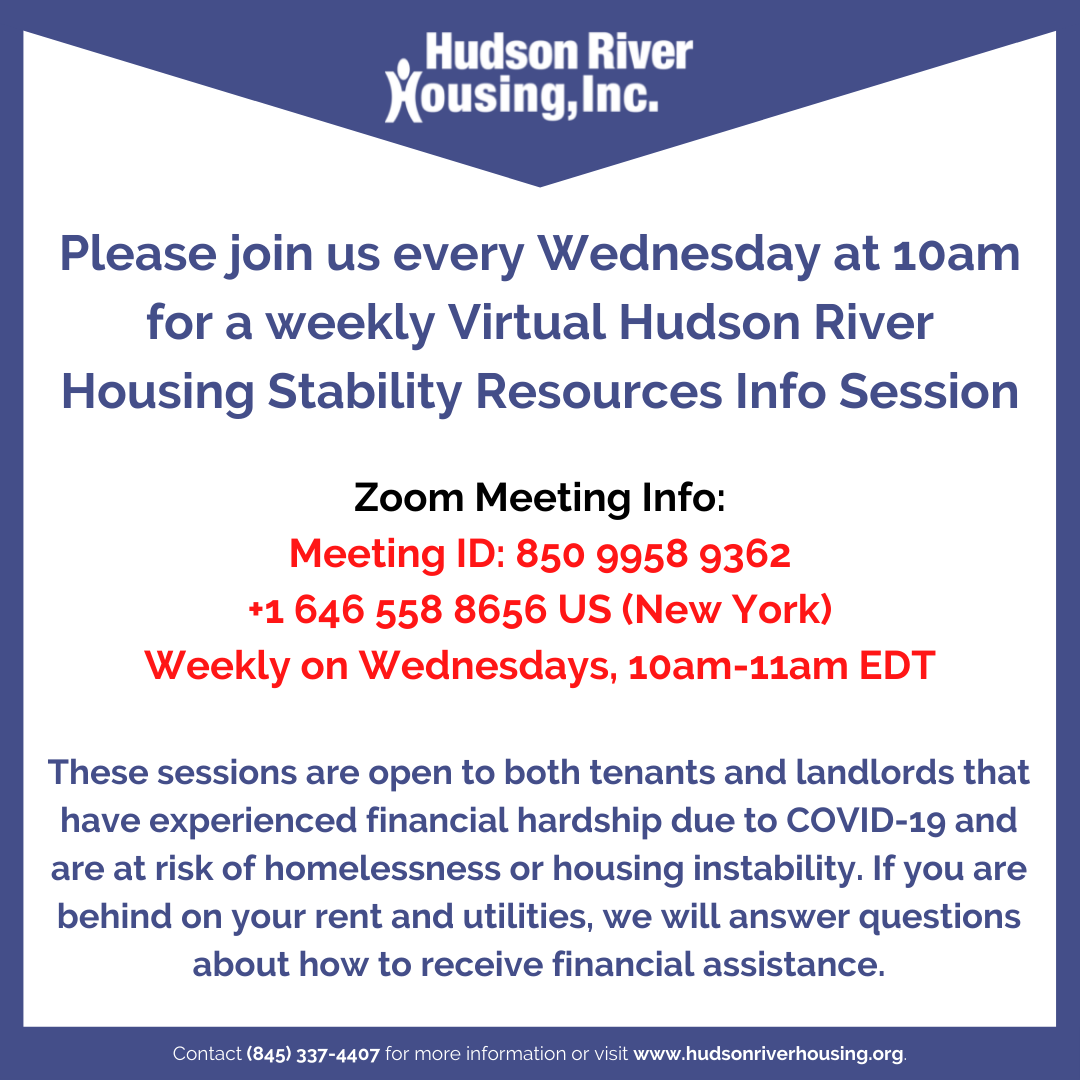 Hudson River Housing, Inc.

Please join us every Wednesday at 10am for a weekly Virtual Hudson River Housing Stability Resources Info Session

Zoom Meeting Info:
Meeting ID: 850 9958 9362
+1 646 558 8656 US (New York)
Weekly on Wednesdays, 10am-11am EDT

These sessions are open to both tenants and landlords that have experienced financial hardship due to COVID-19 and are at risk of homelessness or housing instability. If you are behind on your rent and utilities, we will answer questions about how to receive financial assistance.

Contact (845) 337-4407 for more information or visit www.hudsonriverhousing.org.